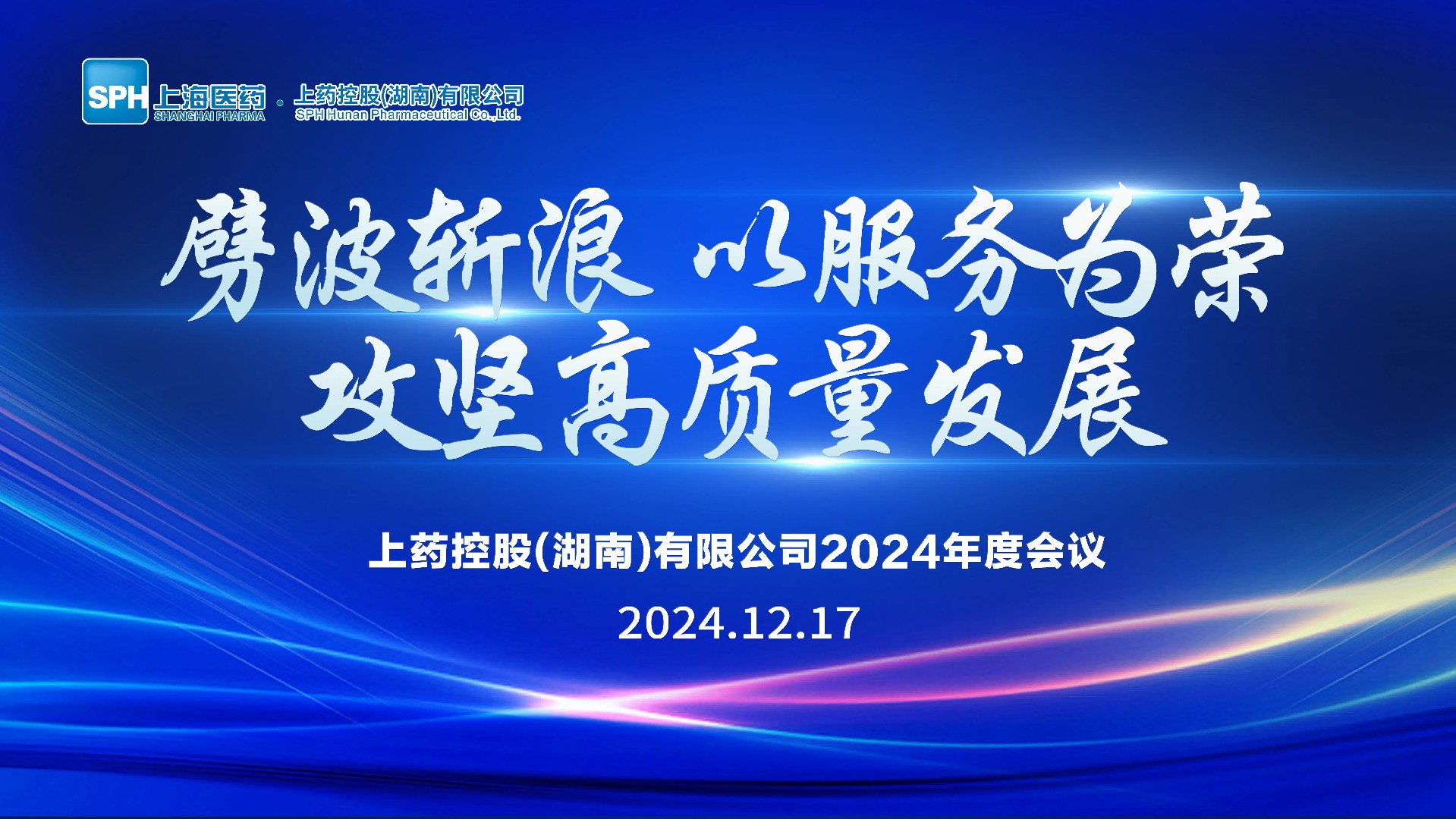 SPH 上海医药
SHANGHAI PHARMA
上药控股(湖南)有限公司
SPH Hunan Pharmaceutical Co.,Ltd.

劈波斩浪 以服务为荣
攻坚高质量发展

上药控股(湖南)有限公司2024年度会议

2024.12.17